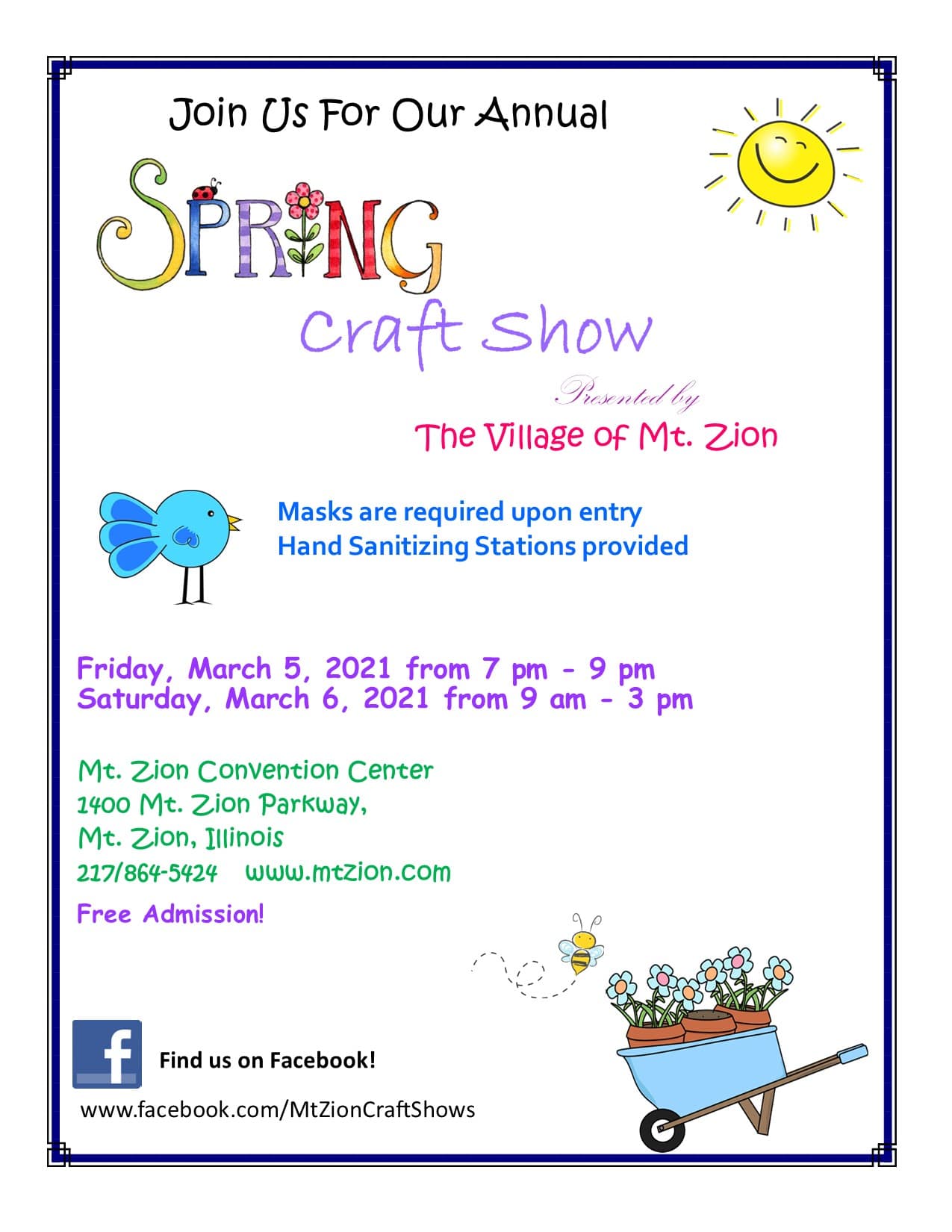 Join Us For Our Annual

SPRING

Craft Show

Presented by

The Village of Mt. Zion

Masks are required upon entry
Hand Sanitizing Stations provided

Friday, March 5, 2021 from 7 pm - 9 pm
Saturday, March 6, 2021 from 9 am - 3 pm

Mt. Zion Convention Center
1400 Mt. Zion Parkway,
Mt. Zion, Illinois
217/864-5424 www.mtzion.com

Free Admission!

f

Find us on Facebook!

www.facebook.com/MtZionCraftShows